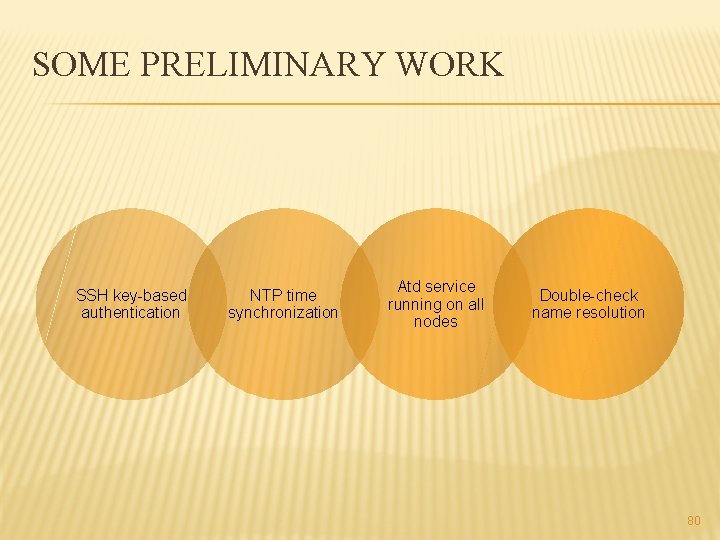 SOME PRELIMINARY WORK

SSH key-based authentication

NTP time synchronization

Atd service running on all nodes

Double-check name resolution

80